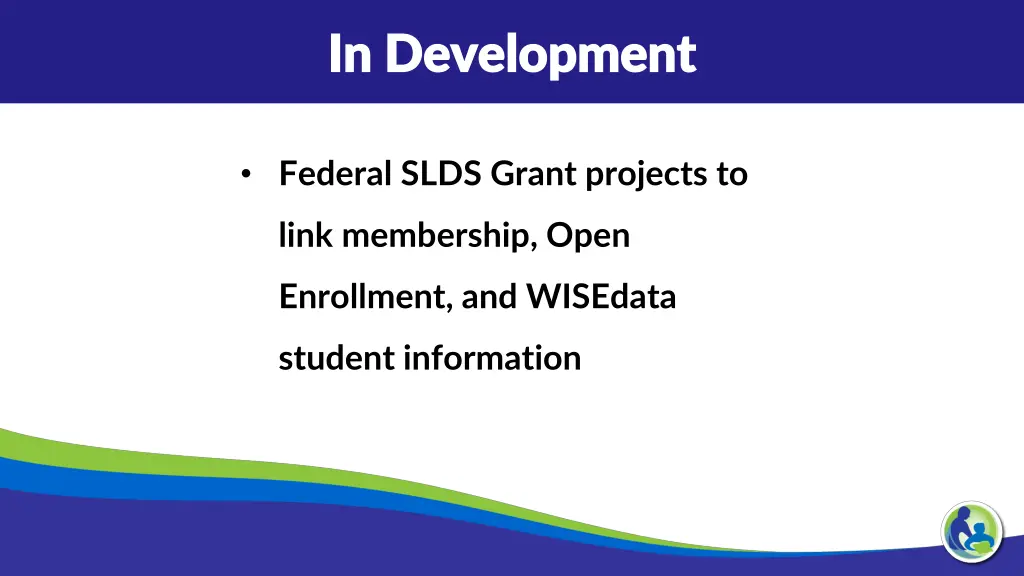 In Development

• Federal SLDS Grant projects to link membership, Open Enrollment, and WISEdata student information